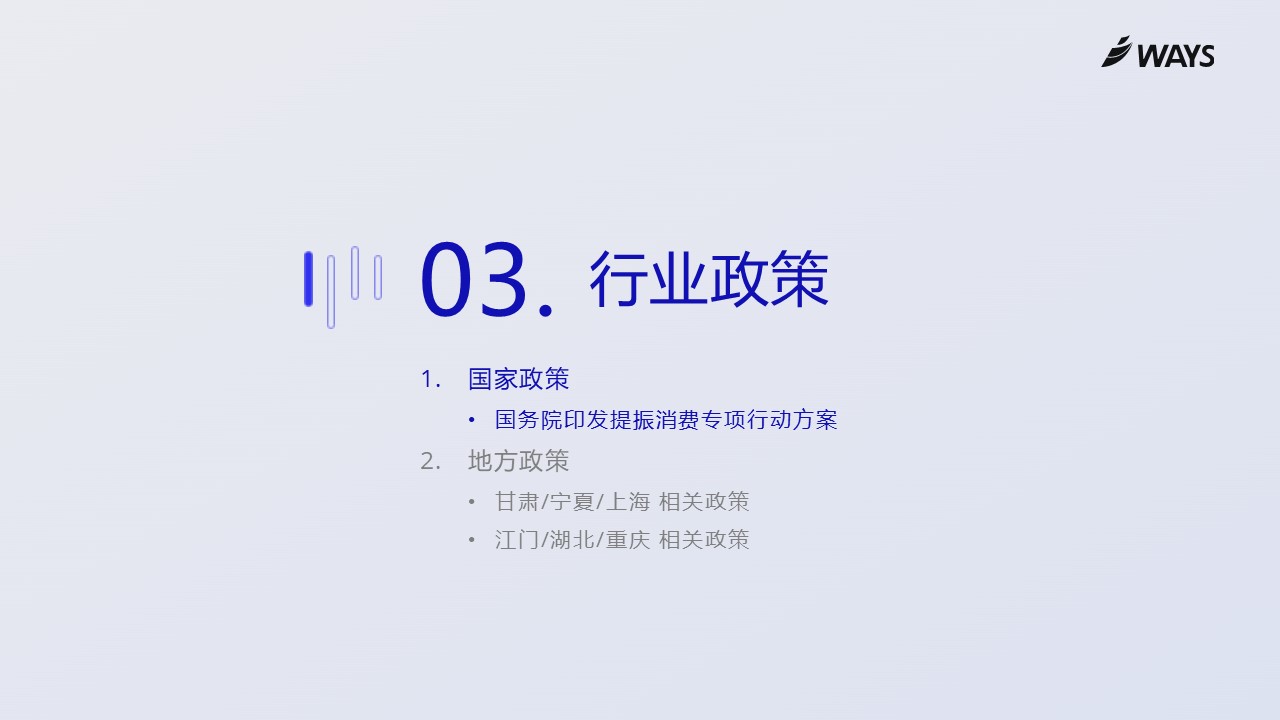 WAYS

03. 行业政策

1. 国家政策
• 国务院印发提振消费专项行动方案
2. 地方政策
• 甘肃/宁夏/上海 相关政策
• 江门/湖北/重庆 相关政策